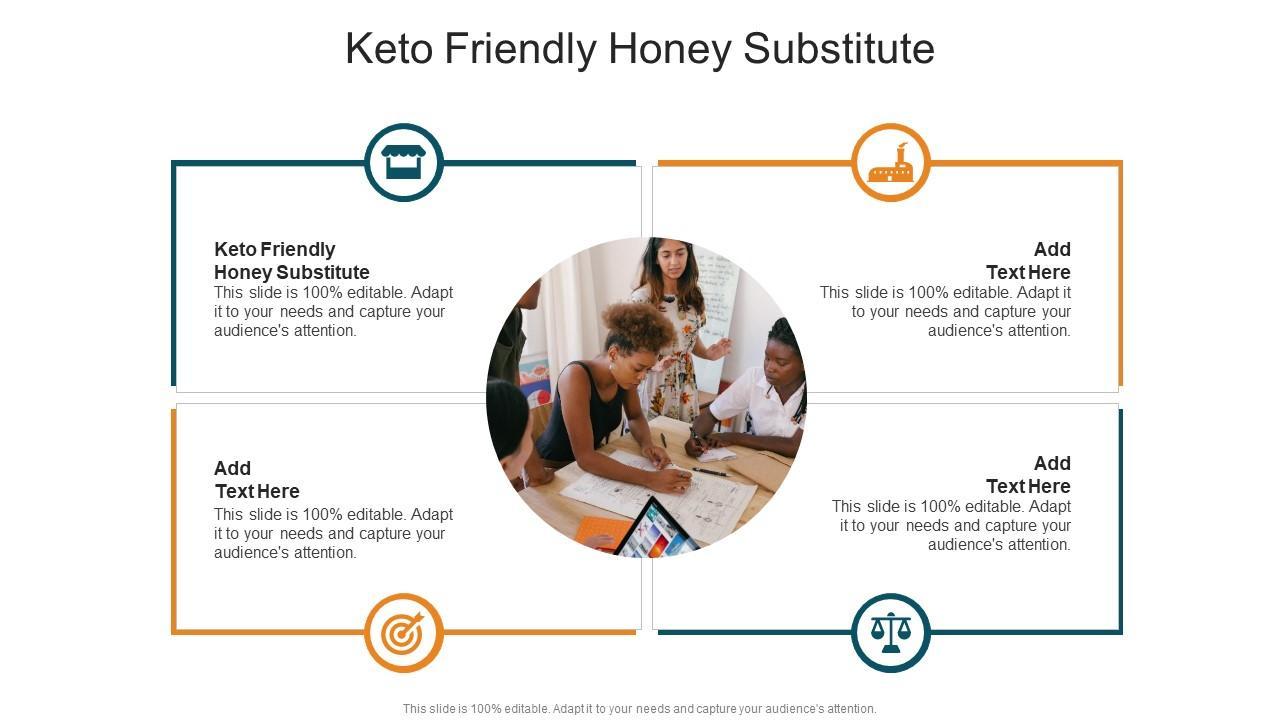 Keto Friendly Honey Substitute

Keto Friendly Honey Substitute
This slide is 100% editable. Adapt it to your needs and capture your audience's attention.

Add Text Here
This slide is 100% editable. Adapt it to your needs and capture your audience's attention.

Add Text Here
This slide is 100% editable. Adapt it to your needs and capture your audience's attention.

Add Text Here
This slide is 100% editable. Adapt it to your needs and capture your audience's attention.

This slide is 100% editable. Adapt it to your needs and capture your audience's attention.